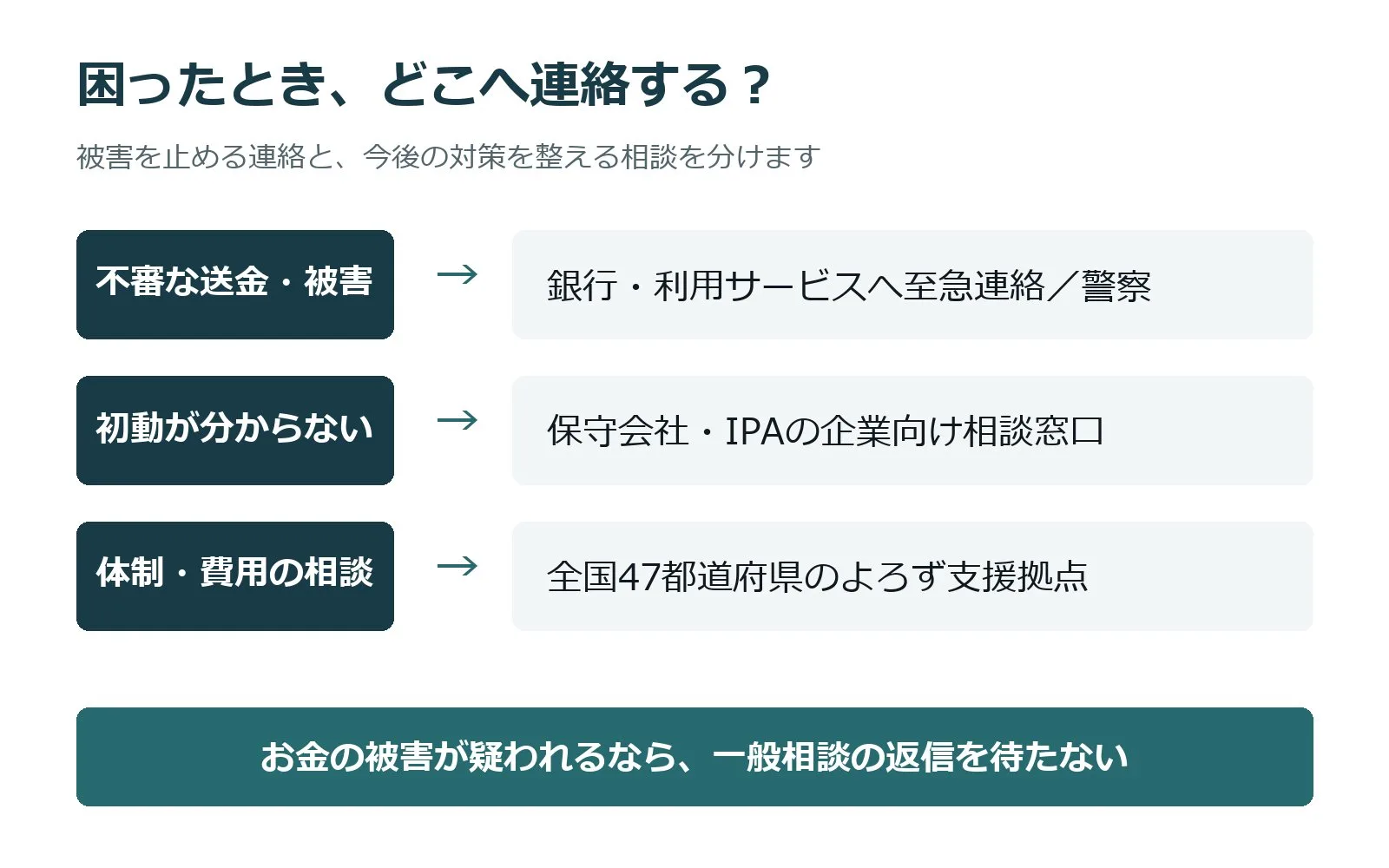 困ったとき、どこへ連絡する？

被害を止める連絡と、今後の対策を整える相談を分けます

不審な送金・被害 → 銀行・利用サービスへ至急連絡／警察

初動が分からない → 保守会社・IPAの企業向け相談窓口

体制・費用の相談 → 全国47都道府県のよろず支援拠点

お金の被害が疑われるなら、一般相談の返信を待たない